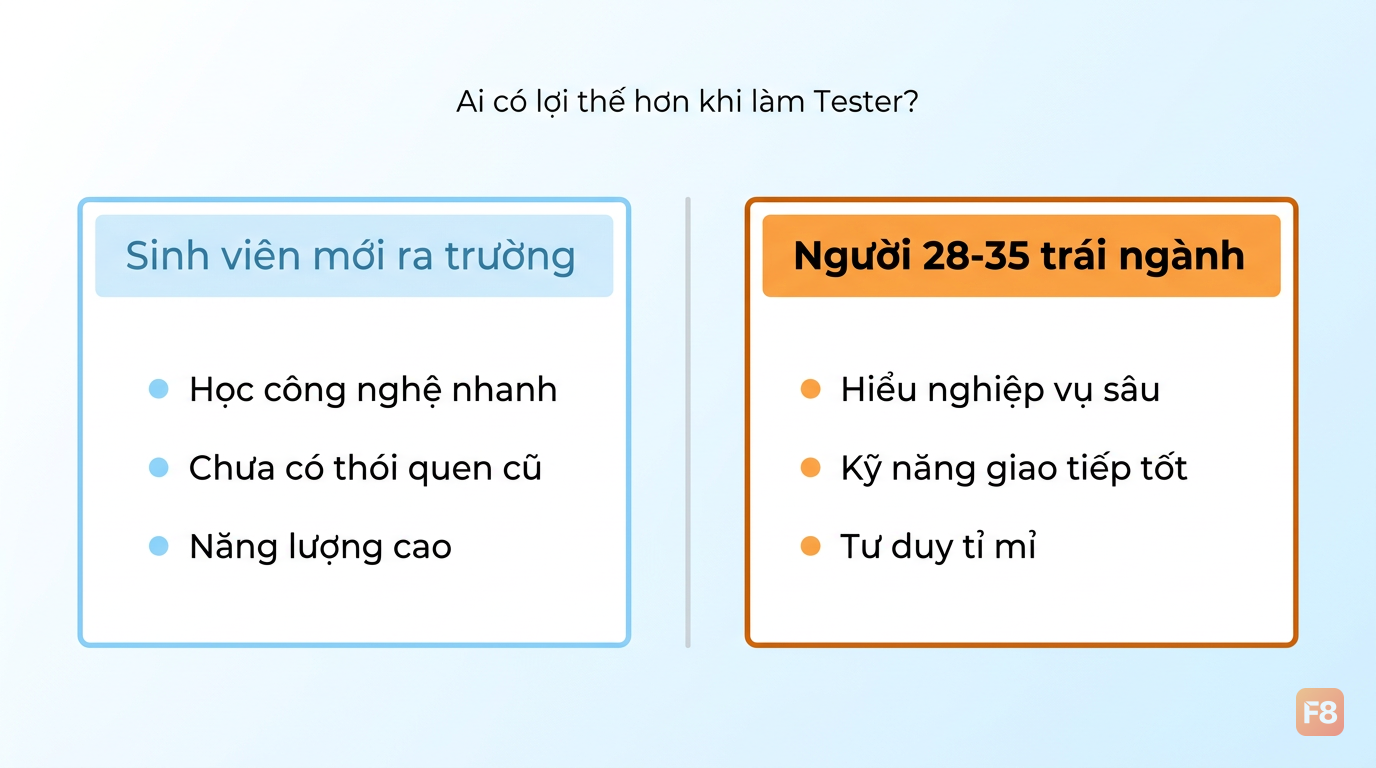 Ai có lợi thế hơn khi làm Tester?

Sinh viên mới ra trường

Học công nghệ nhanh
Chưa có thói quen cũ
Năng lượng cao

Người 28-35 trái ngành

Hiểu nghiệp vụ sâu
Kỹ năng giao tiếp tốt
Tư duy tỉ mỉ

F8